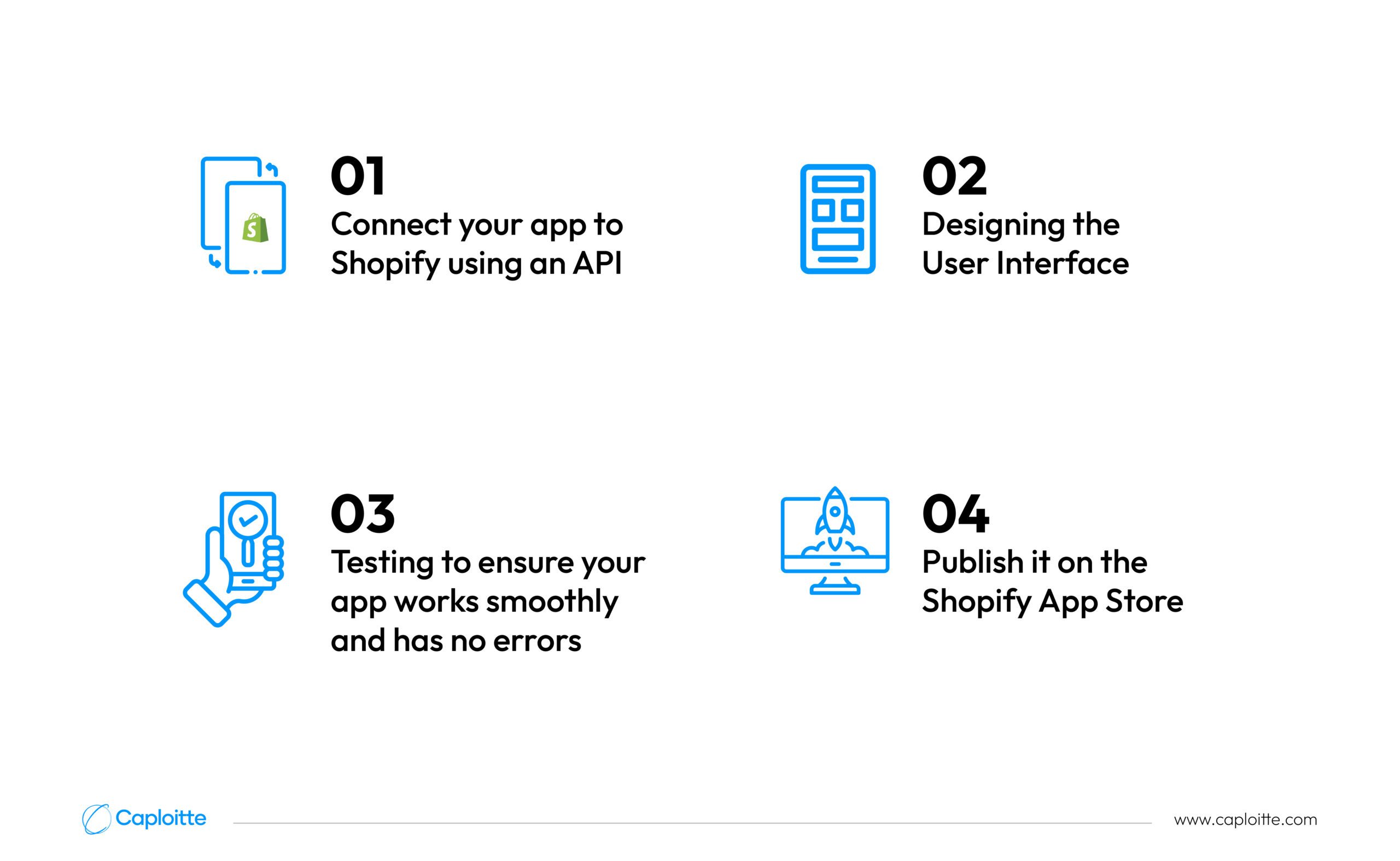 01
Connect your app to Shopify using an API

02
Designing the User Interface

03
Testing to ensure your app works smoothly and has no errors

04
Publish it on the Shopify App Store

Caploitte

www.caploitte.com